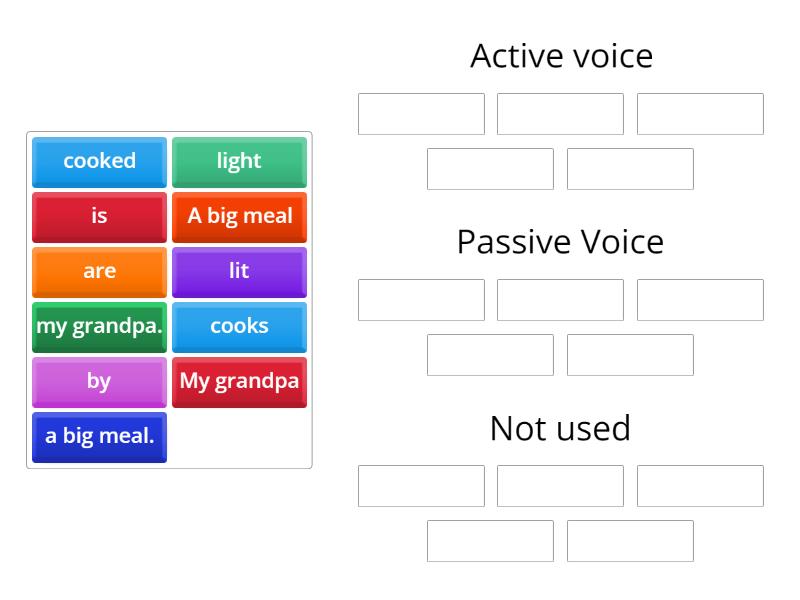 cooked
light
is
A big meal
are
lit
my grandpa.
cooks
by
My grandpa
a big meal.

Active voice

Passive Voice

Not used